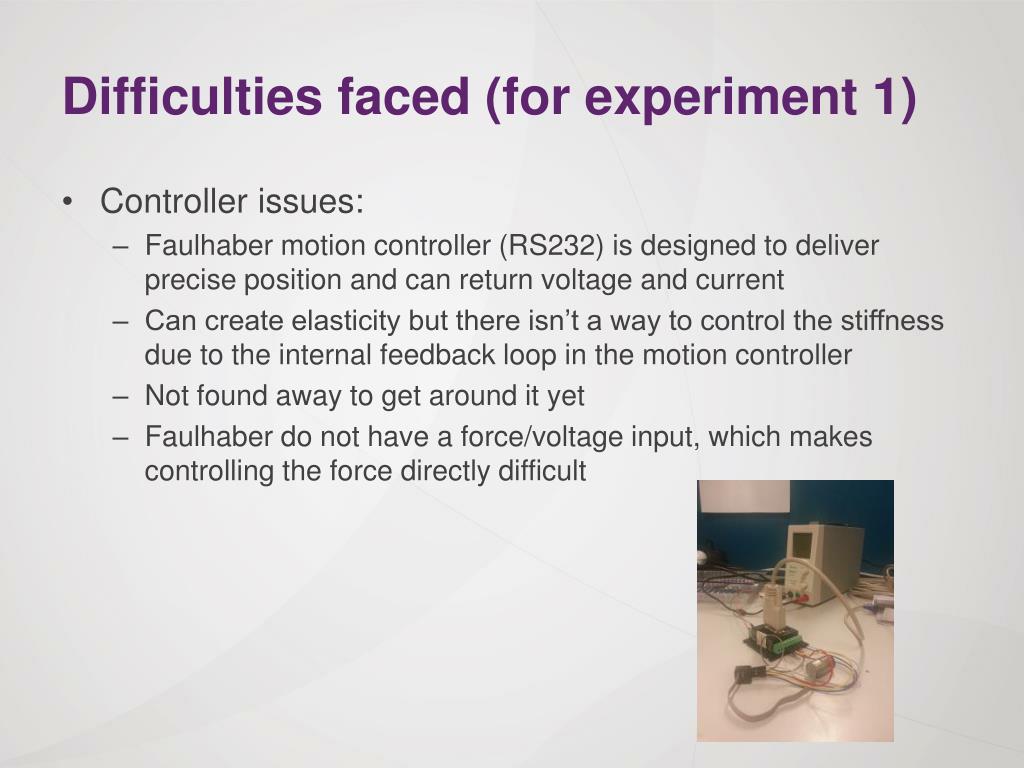 Difficulties faced (for experiment 1)

• Controller issues:
– Faulhaber motion controller (RS232) is designed to deliver precise position and can return voltage and current
– Can create elasticity but there isn’t a way to control the stiffness due to the internal feedback loop in the motion controller
– Not found away to get around it yet
– Faulhaber do not have a force/voltage input, which makes controlling the force directly difficult